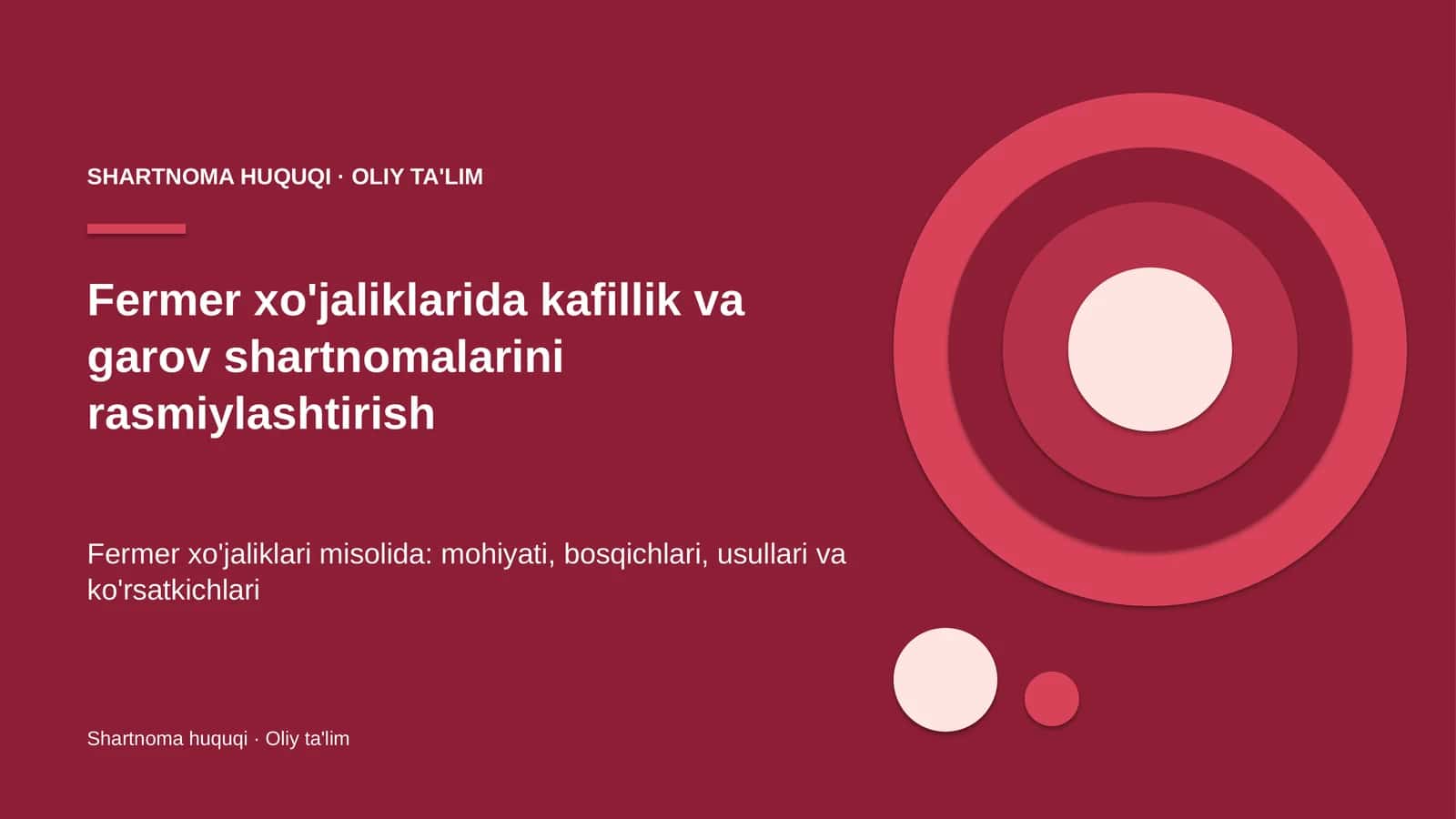 SHARTNOMA HUQUQI · OLIY TA'LIM

Fermer xo'jaliklarida kafillik va garov shartnomalarini rasmiylashtirish

Fermer xo'jaliklari misolida: mohiyati, bosqichlari, usullari va ko'rsatkichlari

Shartnoma huquqi · Oliy ta'lim